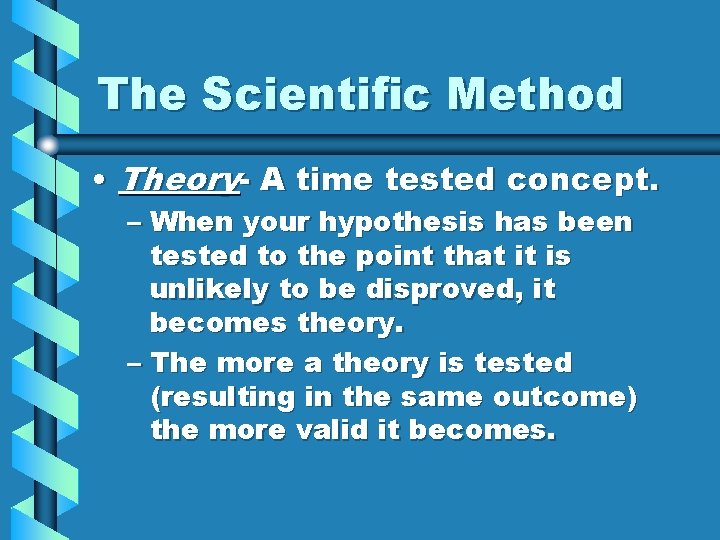 The Scientific Method

• Theory- A time tested concept.
– When your hypothesis has been tested to the point that it is unlikely to be disproved, it becomes theory.
– The more a theory is tested (resulting in the same outcome) the more valid it becomes.